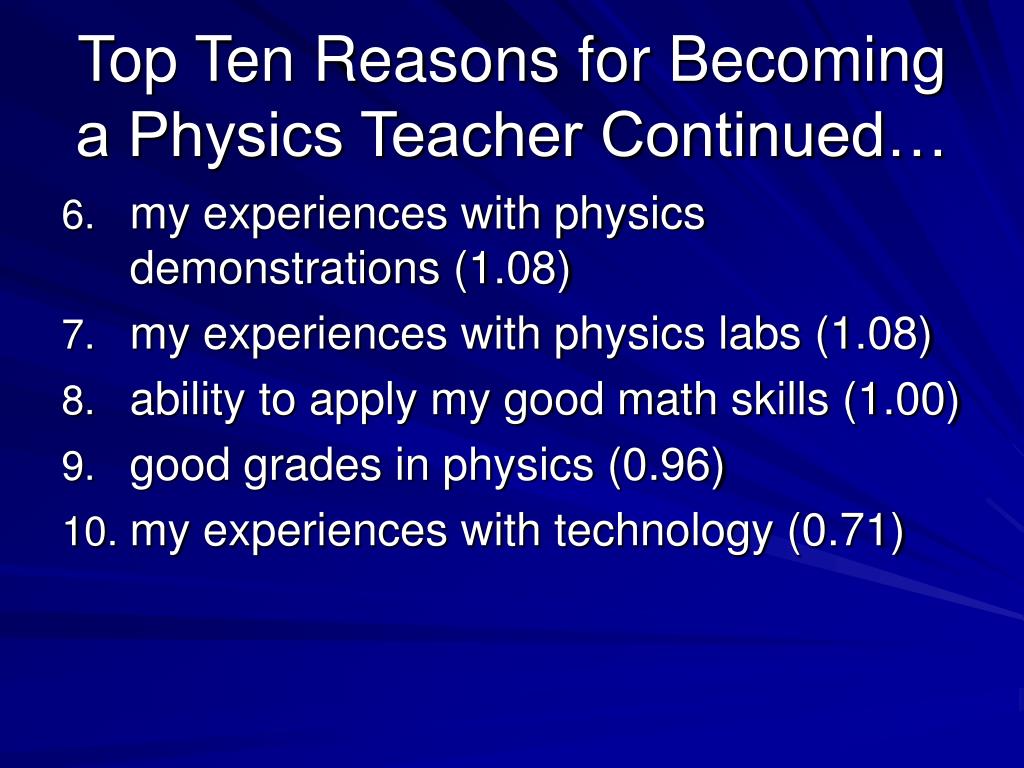 Top Ten Reasons for Becoming a Physics Teacher Continued…

6. my experiences with physics demonstrations (1.08)
7. my experiences with physics labs (1.08)
8. ability to apply my good math skills (1.00)
9. good grades in physics (0.96)
10. my experiences with technology (0.71)